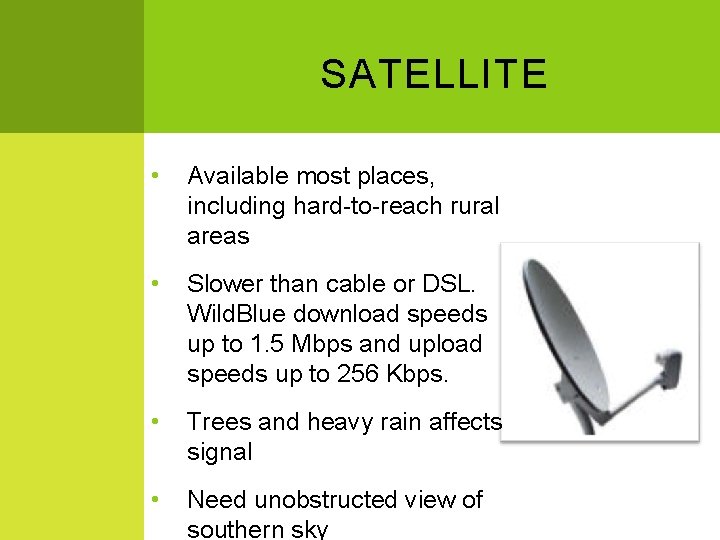 SATELLITE

• Available most places, including hard-to-reach rural areas

• Slower than cable or DSL. WildBlue download speeds up to 1.5 Mbps and upload speeds up to 256 Kbps.

• Trees and heavy rain affects signal

• Need unobstructed view of southern sky